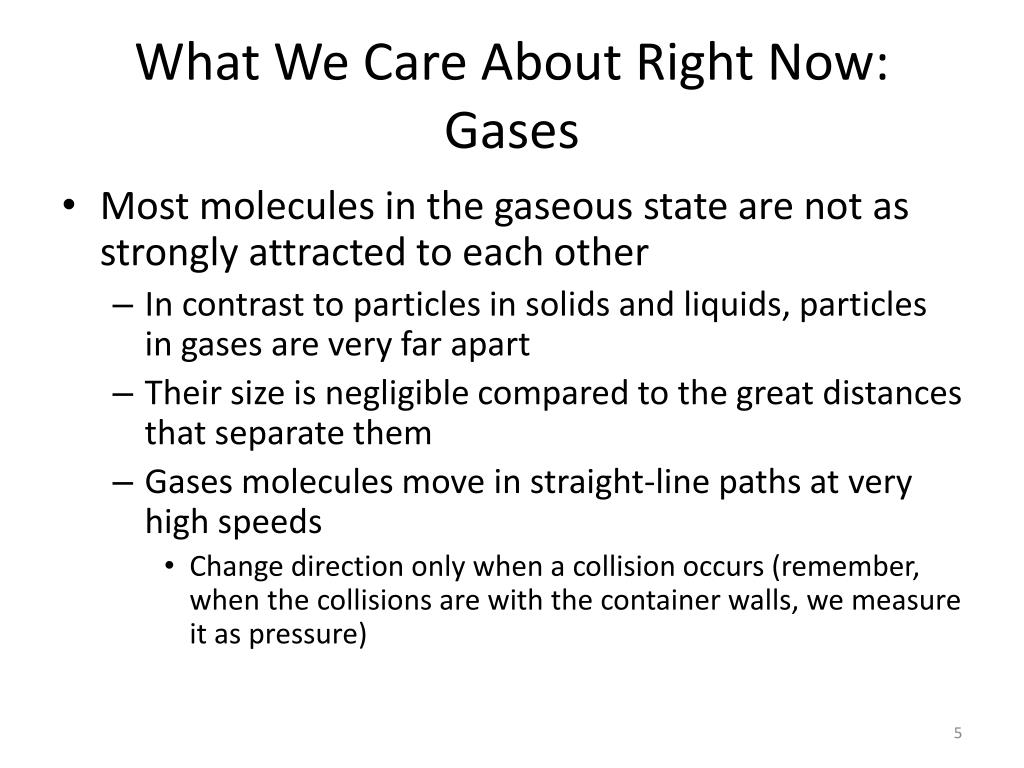 What We Care About Right Now: Gases

• Most molecules in the gaseous state are not as strongly attracted to each other
– In contrast to particles in solids and liquids, particles in gases are very far apart
– Their size is negligible compared to the great distances that separate them
– Gases molecules move in straight-line paths at very high speeds
• Change direction only when a collision occurs (remember, when the collisions are with the container walls, we measure it as pressure)

5